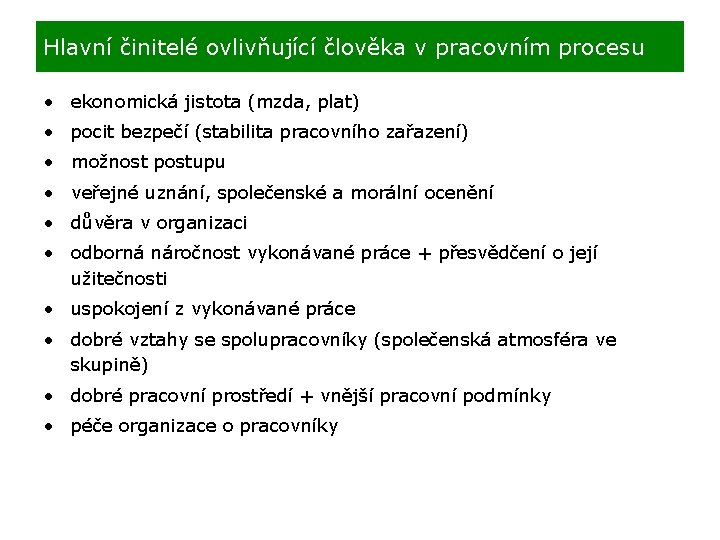 Hlavní činitelé ovlivňující člověka v pracovním procesu

• ekonomická jistota (mzda, plat)
• pocit bezpečí (stabilita pracovního zařazení)
• možnost postupu
• veřejné uznání, společenské a morální ocenění
• důvěra v organizaci
• odborná náročnost vykonávané práce + přesvědčení o její užitečnosti
• uspokojení z vykonávané práce
• dobré vztahy se spolupracovníky (společenská atmosféra ve skupině)
• dobré pracovní prostředí + vnější pracovní podmínky
• péče organizace o pracovníky